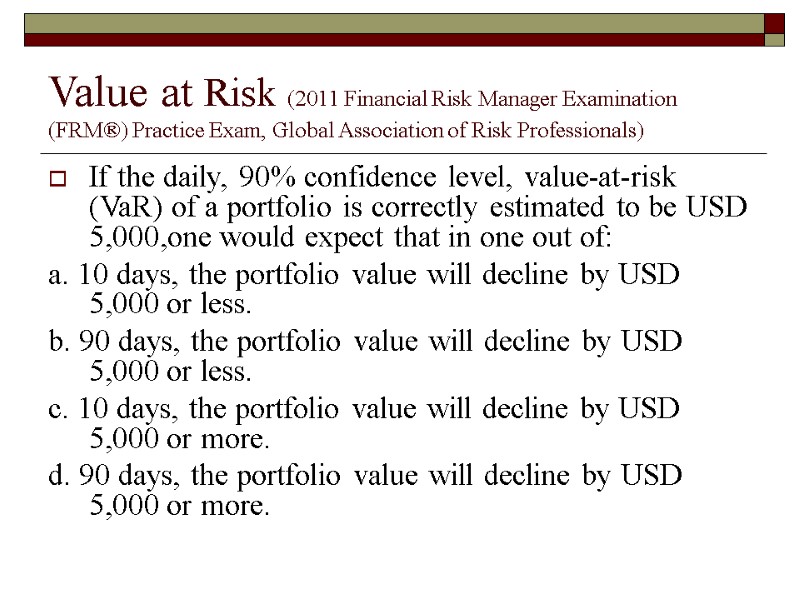 Value at Risk (2011 Financial Risk Manager Examination (FRM®) Practice Exam, Global Association of Risk Professionals)

If the daily, 90% confidence level, value-at-risk (VaR) of a portfolio is correctly estimated to be USD 5,000,one would expect that in one out of:

a. 10 days, the portfolio value will decline by USD 5,000 or less.

b. 90 days, the portfolio value will decline by USD 5,000 or less.

c. 10 days, the portfolio value will decline by USD 5,000 or more.

d. 90 days, the portfolio value will decline by USD 5,000 or more.